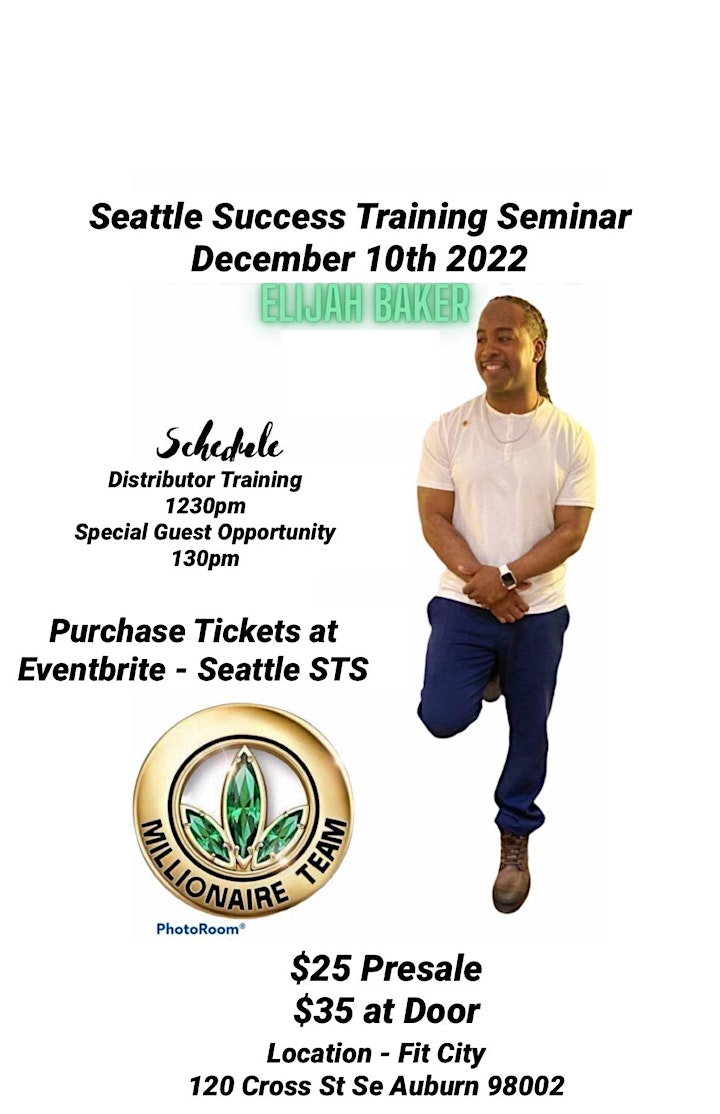 Seattle Success Training Seminar
December 10th 2022

ELIJAH BAKER

Schedule
Distributor Training
1230pm
Special Guest Opportunity
130pm

Purchase Tickets at
Eventbrite - Seattle STS

MILLIONAIRE TEAM

PhotoRoom®

$25 Presale
$35 at Door

Location - Fit City
120 Cross St Se Auburn 98002